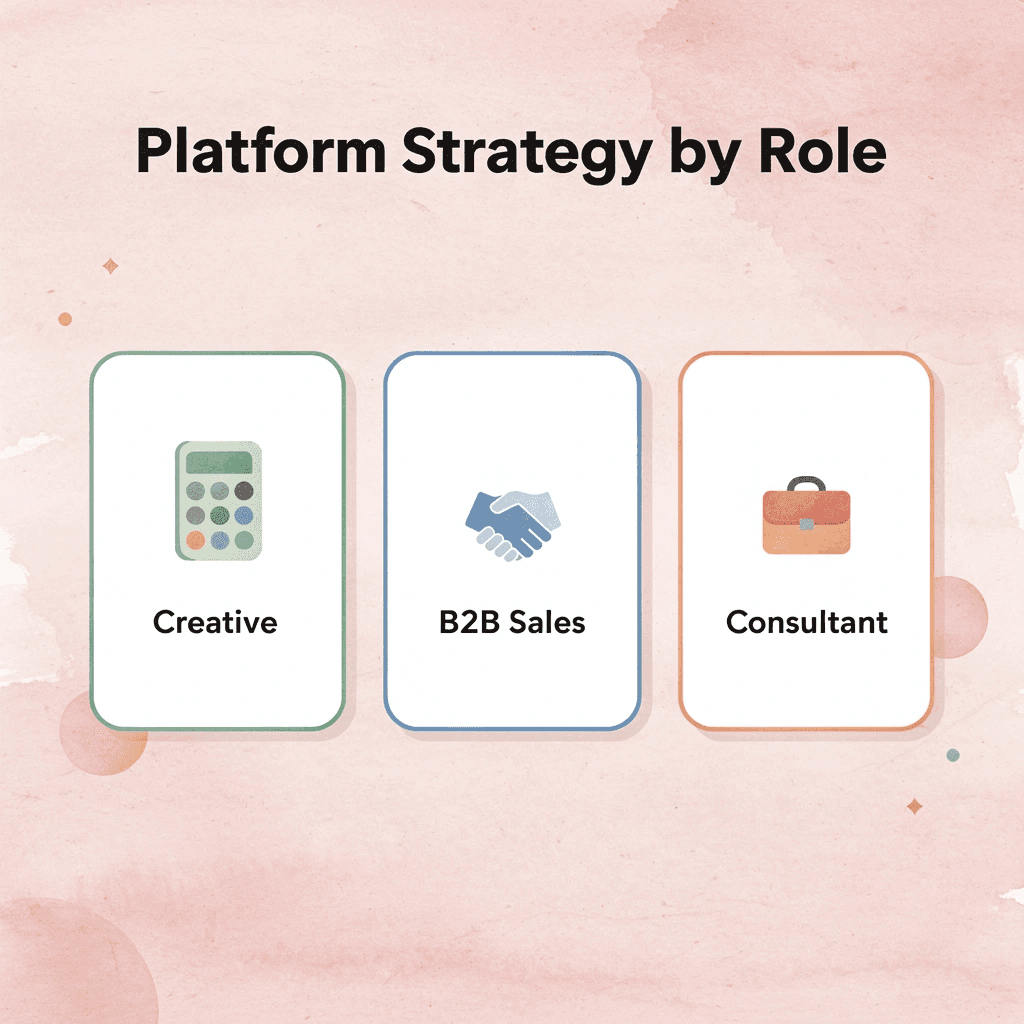 Platform Strategy by Role

Creative

B2B Sales

Consultant